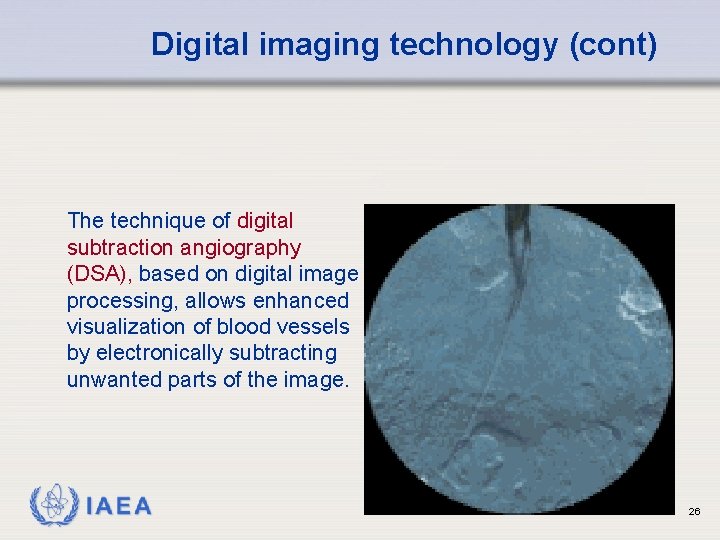 Digital imaging technology (cont)

The technique of digital subtraction angiography (DSA), based on digital image processing, allows enhanced visualization of blood vessels by electronically subtracting unwanted parts of the image.

IAEA

26